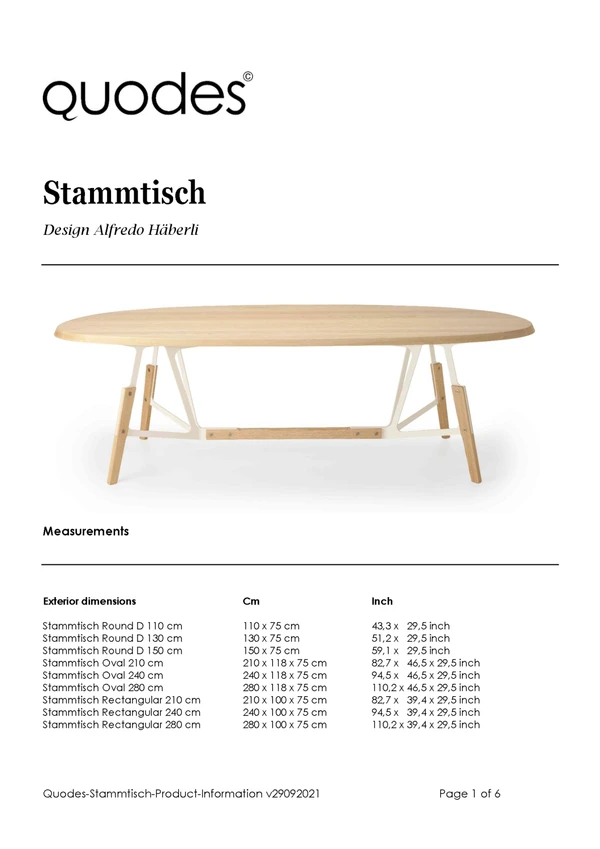 quodes©

Stammtisch

Design Alfredo Häberli

Measurements

| Exterior dimensions | Cm | Inch |
|---|---|---|
| Stammtisch Round D 110 cm | 110 x 75 cm | 43,3 x 29,5 inch |
| Stammtisch Round D 130 cm | 130 x 75 cm | 51,2 x 29,5 inch |
| Stammtisch Round D 150 cm | 150 x 75 cm | 59,1 x 29,5 inch |
| Stammtisch Oval 210 cm | 210 x 118 x 75 cm | 82,7 x 46,5 x 29,5 inch |
| Stammtisch Oval 240 cm | 240 x 118 x 75 cm | 94,5 x 46,5 x 29,5 inch |
| Stammtisch Oval 280 cm | 280 x 118 x 75 cm | 110,2 x 46,5 x 29,5 inch |
| Stammtisch Rectangular 210 cm | 210 x 100 x 75 cm | 82,7 x 39,4 x 29,5 inch |
| Stammtisch Rectangular 240 cm | 240 x 100 x 75 cm | 94,5 x 39,4 x 29,5 inch |
| Stammtisch Rectangular 280 cm | 280 x 100 x 75 cm | 110,2 x 39,4 x 29,5 inch |

Quodes-Stammtisch-Product-Information v29092021

Page 1 of 6